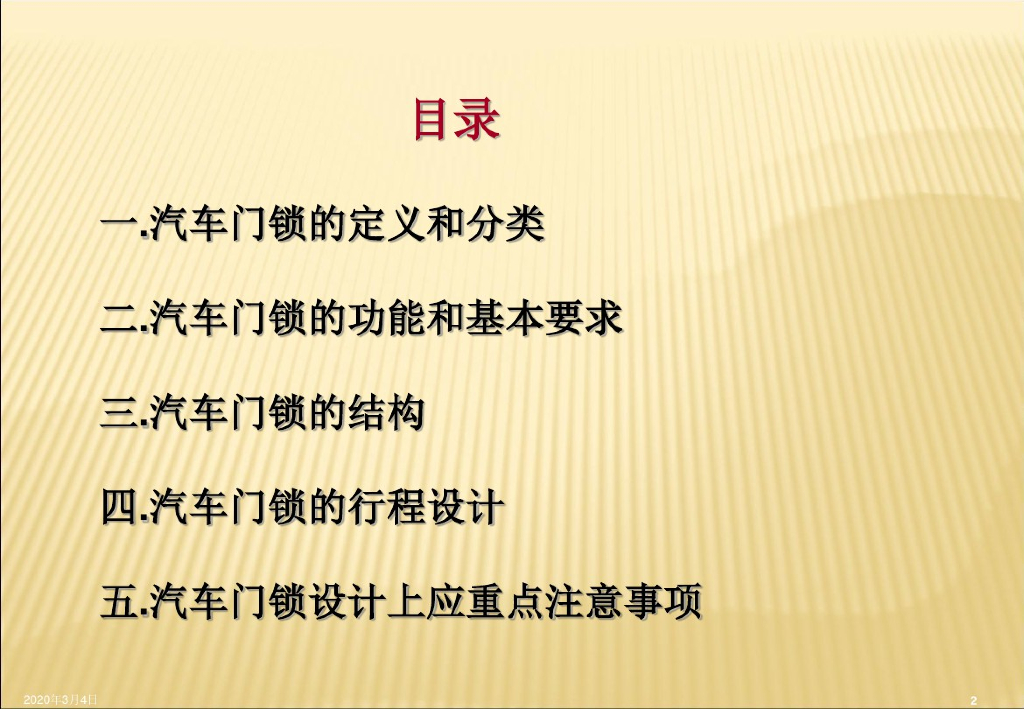 目录

一.汽车门锁的定义和分类

二.汽车门锁的功能和基本要求

三.汽车门锁的结构

四.汽车门锁的行程设计

五.汽车门锁设计上应重点注意事项

2020年3月4日

2